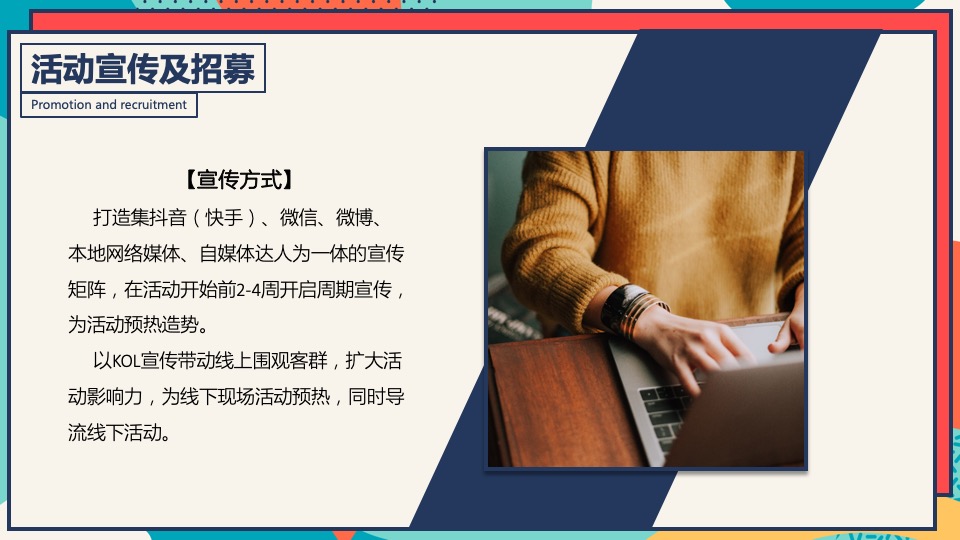 活动宣传及招募

Promotion and recruitment

【宣传方式】

打造集抖音（快手）、微信、微博、本地网络媒体、自媒体达人为一体的宣传矩阵，在活动开始前2-4周开启周期宣传，为活动预热造势。

以KOL宣传带动线上围观客群，扩大活动影响力，为线下现场活动预热，同时导流线下活动。